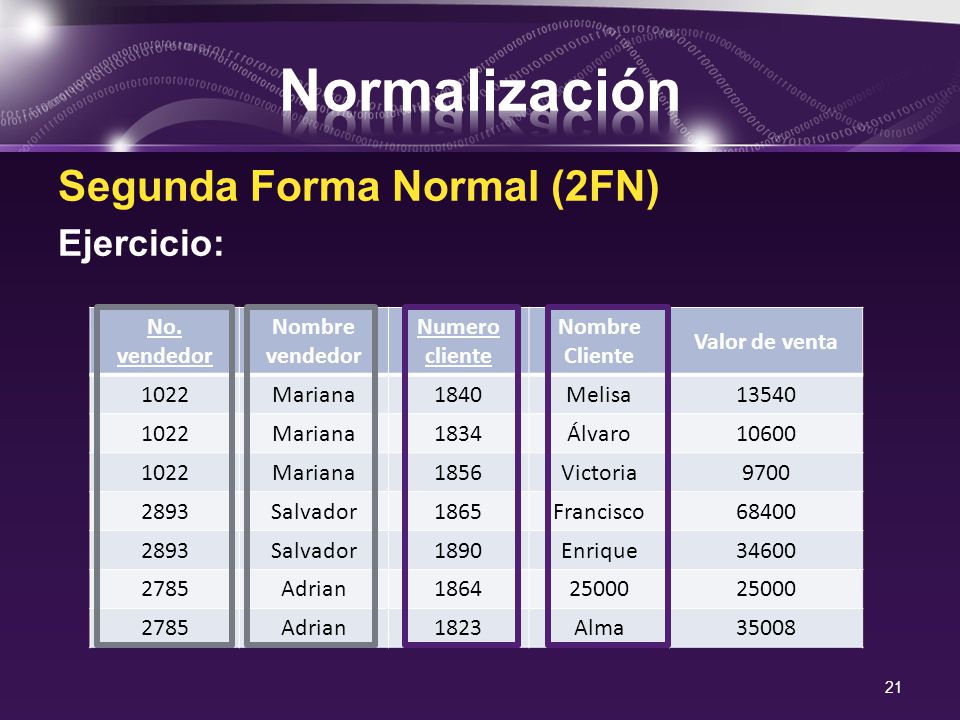 Normalización

Segunda Forma Normal (2FN)

Ejercicio:

| No. vendedor | Nombre vendedor | Numero cliente | Nombre Cliente | Valor de venta |
|---|---|---|---|---|
| 1022 | Mariana | 1840 | Melisa | 13540 |
| 1022 | Mariana | 1834 | Álvaro | 10600 |
| 1022 | Mariana | 1856 | Victoria | 9700 |
| 2893 | Salvador | 1865 | Francisco | 68400 |
| 2893 | Salvador | 1890 | Enrique | 34600 |
| 2785 | Adrian | 1864 | 25000 | 25000 |
| 2785 | Adrian | 1823 | Alma | 35008 |

21